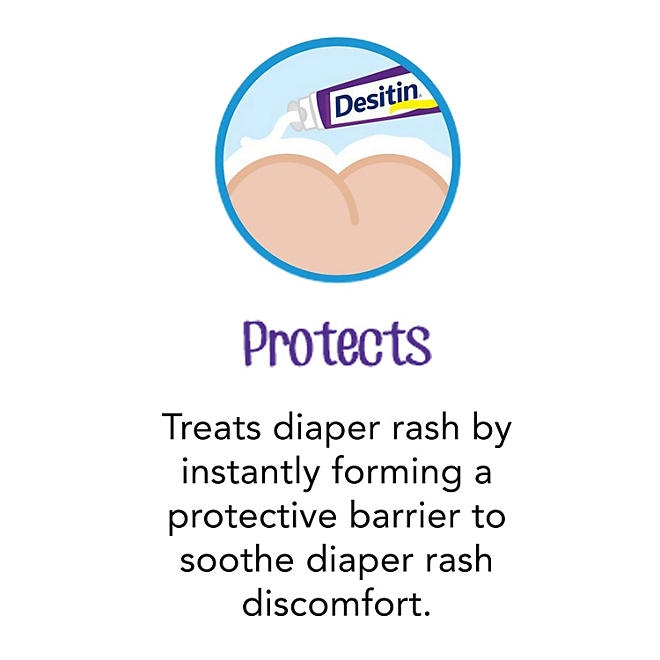 Desitin

Protects

Treats diaper rash by instantly forming a protective barrier to soothe diaper rash discomfort.